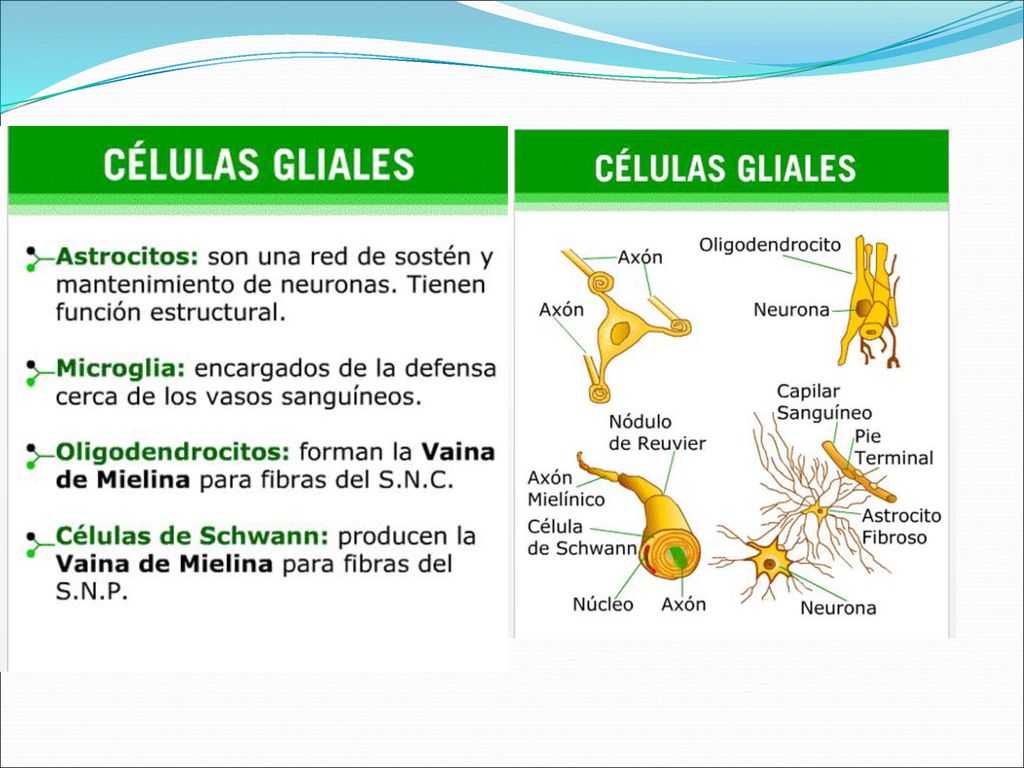 CÉLULAS GLIALES

Astrocitos: son una red de sostén y mantenimiento de neuronas. Tienen función estructural.

Microglia: encargados de la defensa cerca de los vasos sanguíneos.

Oligodendrocitos: forman la Vaina de Mielina para fibras del S.N.C.

Células de Schwann: producen la Vaina de Mielina para fibras del S.N.P.

CÉLULAS GLIALES

Axón
Axón
Oligodendrocito
Neurona
Nódulo de Reuvier
Axón Mielínico
Célula de Schwann
Núcleo
Axón
Capilar Sanguíneo
Pie Terminal
Astrocito Fibroso
Neurona